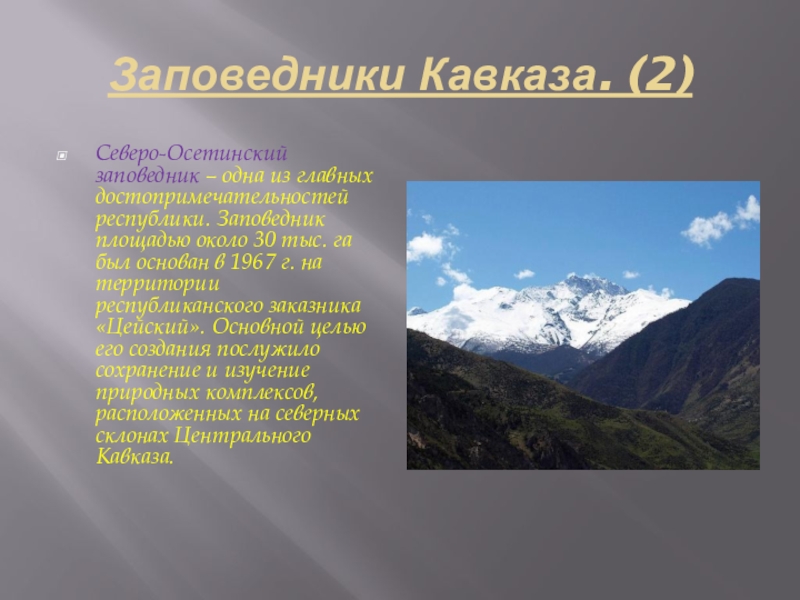 Заповедники Кавказа. (2)

Северо-Осетинский заповедник – одна из главных достопримечательностей республики. Заповедник площадью около 30 тыс. га был основан в 1967 г. на территории республиканского заказника «Цейский». Основной целью его создания послужило сохранение и изучение природных комплексов, расположенных на северных склонах Центрального Кавказа.